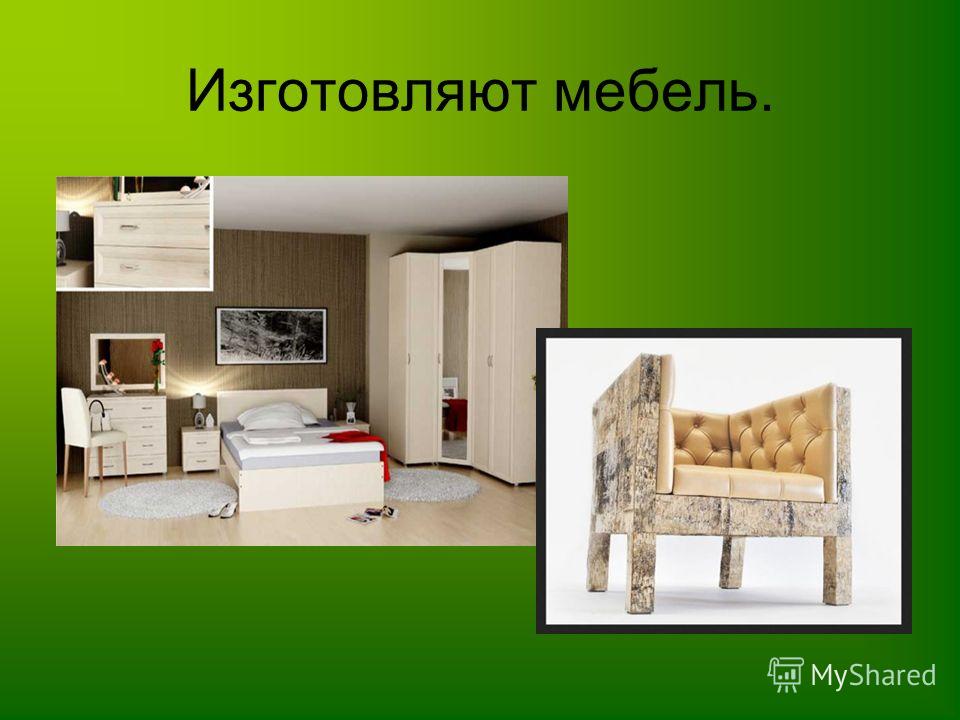 Изготовляют мебель.

MyShared